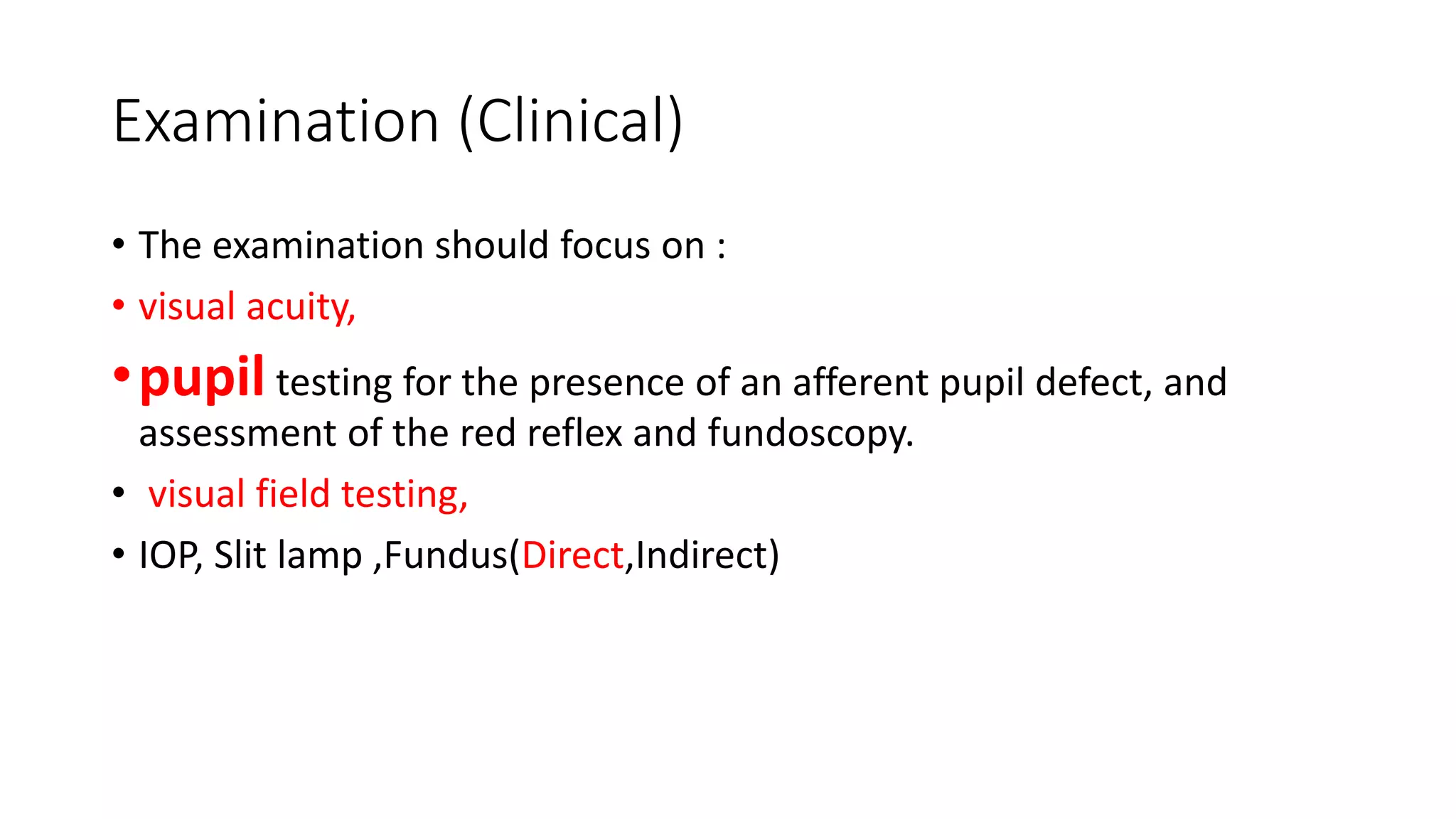 Examination (Clinical)

• The examination should focus on :
• visual acuity,
• pupil testing for the presence of an afferent pupil defect, and assessment of the red reflex and fundoscopy.
• visual field testing,
• IOP, Slit lamp ,Fundus(Direct,Indirect)